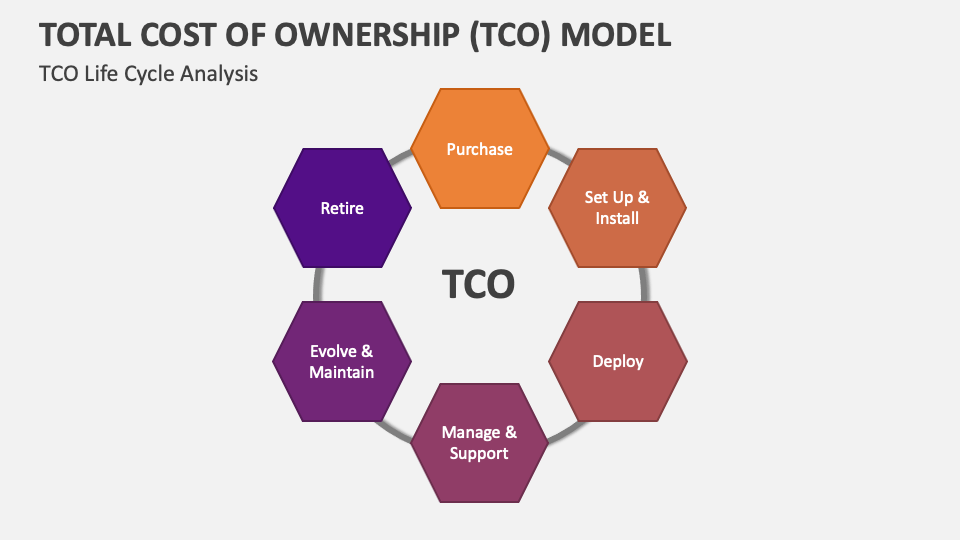 TOTAL COST OF OWNERSHIP (TCO) MODEL

TCO Life Cycle Analysis

Purchase

Set Up & Install

Deploy

Manage & Support

Evolve & Maintain

Retire

TCO